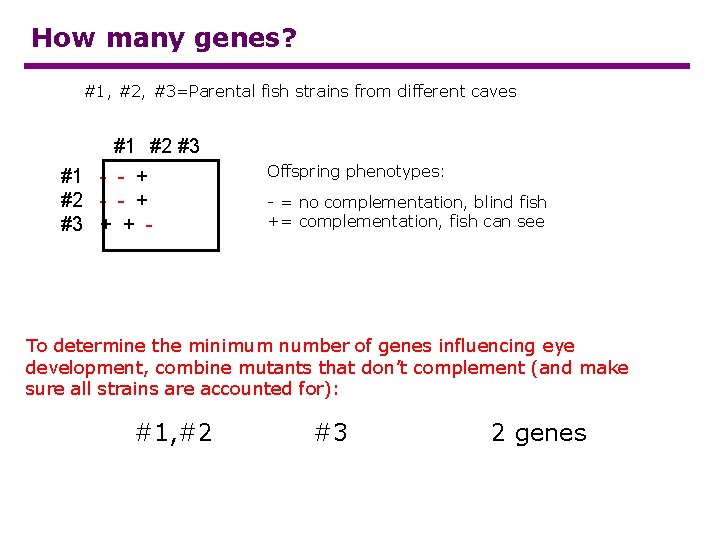 How many genes?

#1, #2, #3=Parental fish strains from different caves

|  | #1 | #2 | #3 |
|---|---|---|---|
| #1 | - | - | + |
| #2 | - | - | + |
| #3 | + | + | - |

Offspring phenotypes:

- = no complementation, blind fish
+= complementation, fish can see

To determine the minimum number of genes influencing eye development, combine mutants that don't complement (and make sure all strains are accounted for):

#1,#2 #3 2 genes